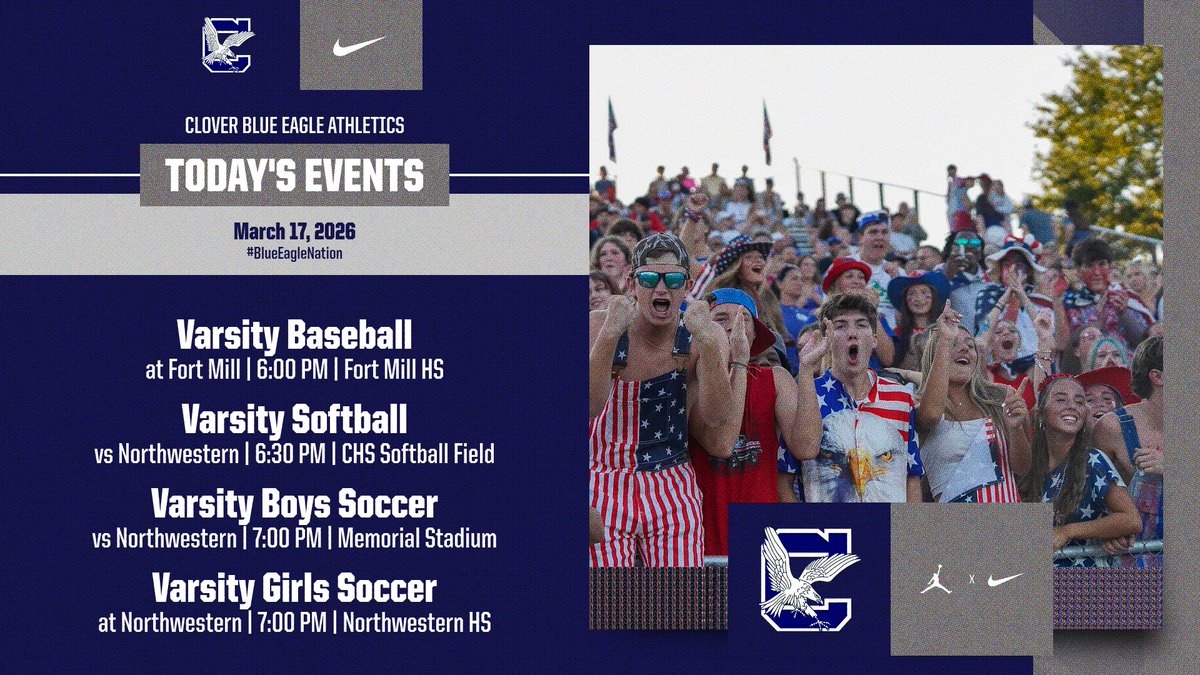 CLOVER BLUE EAGLE ATHLETICS

TODAY'S EVENTS

March 17, 2026
#BlueEagleNation

Varsity Baseball
at Fort Mill | 6:00 PM | Fort Mill HS

Varsity Softball
vs Northwestern | 6:30 PM | CHS Softball Field

Varsity Boys Soccer
vs Northwestern | 7:00 PM | Memorial Stadium

Varsity Girls Soccer
at Northwestern | 7:00 PM | Northwestern HS

x